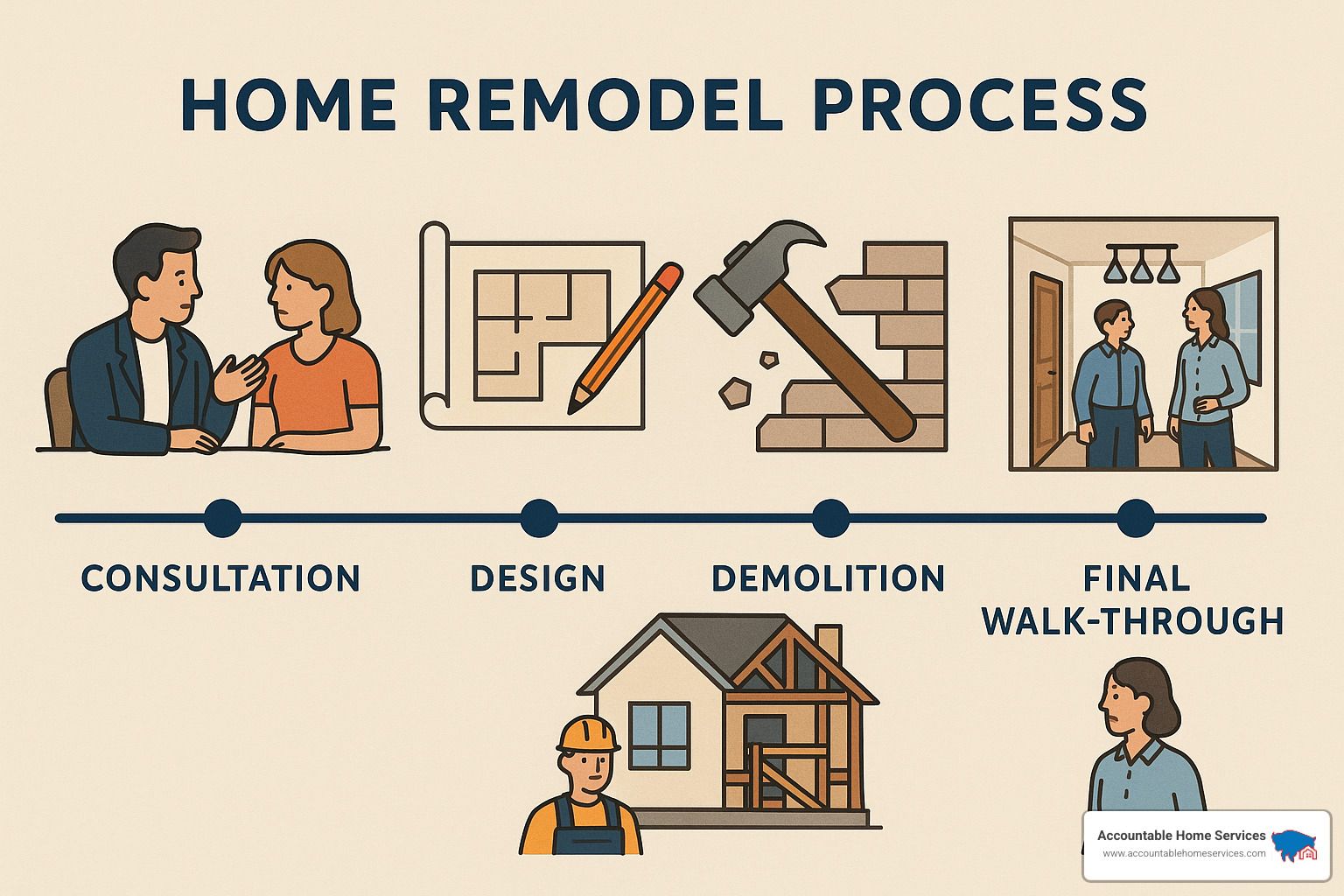 HOME REMODEL PROCESS

CONSULTATION

DESIGN

DEMOLITION

FINAL WALK-THROUGH

Accountable Home Services
www.accountablehomeservices.com